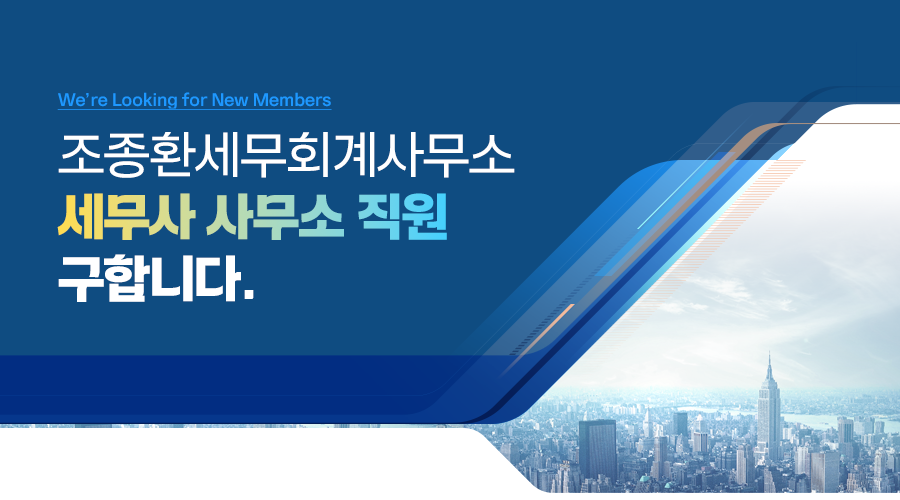 We're Looking for New Members

조종환세무회계사무소
세무사 사무소 직원
구합니다.